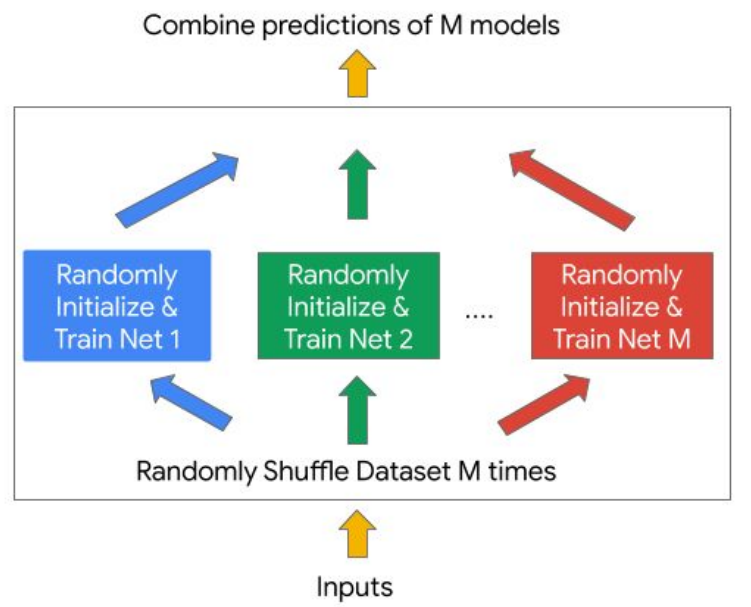 Combine predictions of M models

Randomly Initialize & Train Net 1

Randomly Initialize & Train Net 2

....

Randomly Initialize & Train Net M

Randomly Shuffle Dataset M times

Inputs